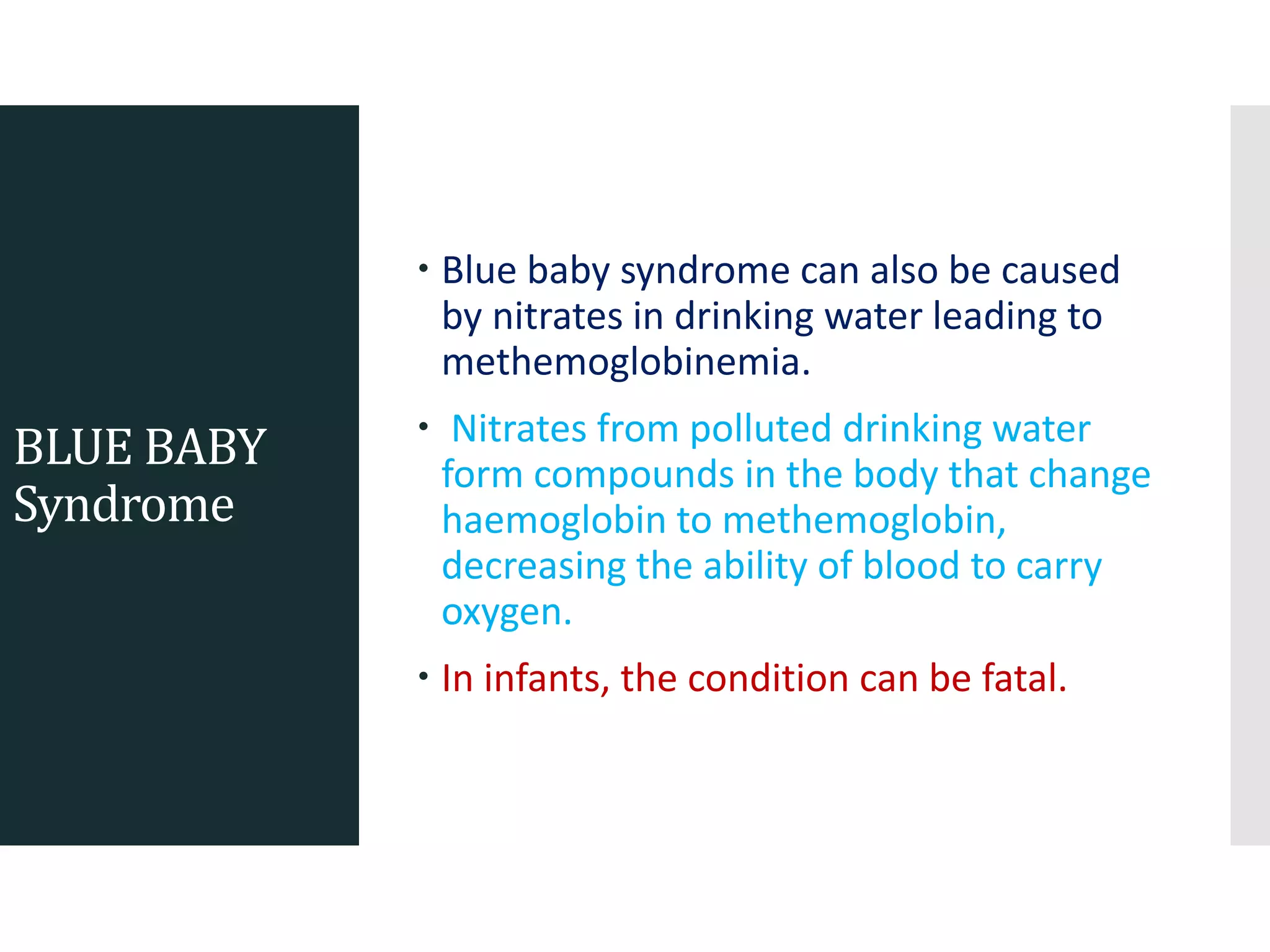 BLUE BABY Syndrome

• Blue baby syndrome can also be caused by nitrates in drinking water leading to methemoglobinemia.

• Nitrates from polluted drinking water form compounds in the body that change haemoglobin to methemoglobin, decreasing the ability of blood to carry oxygen.

• In infants, the condition can be fatal.